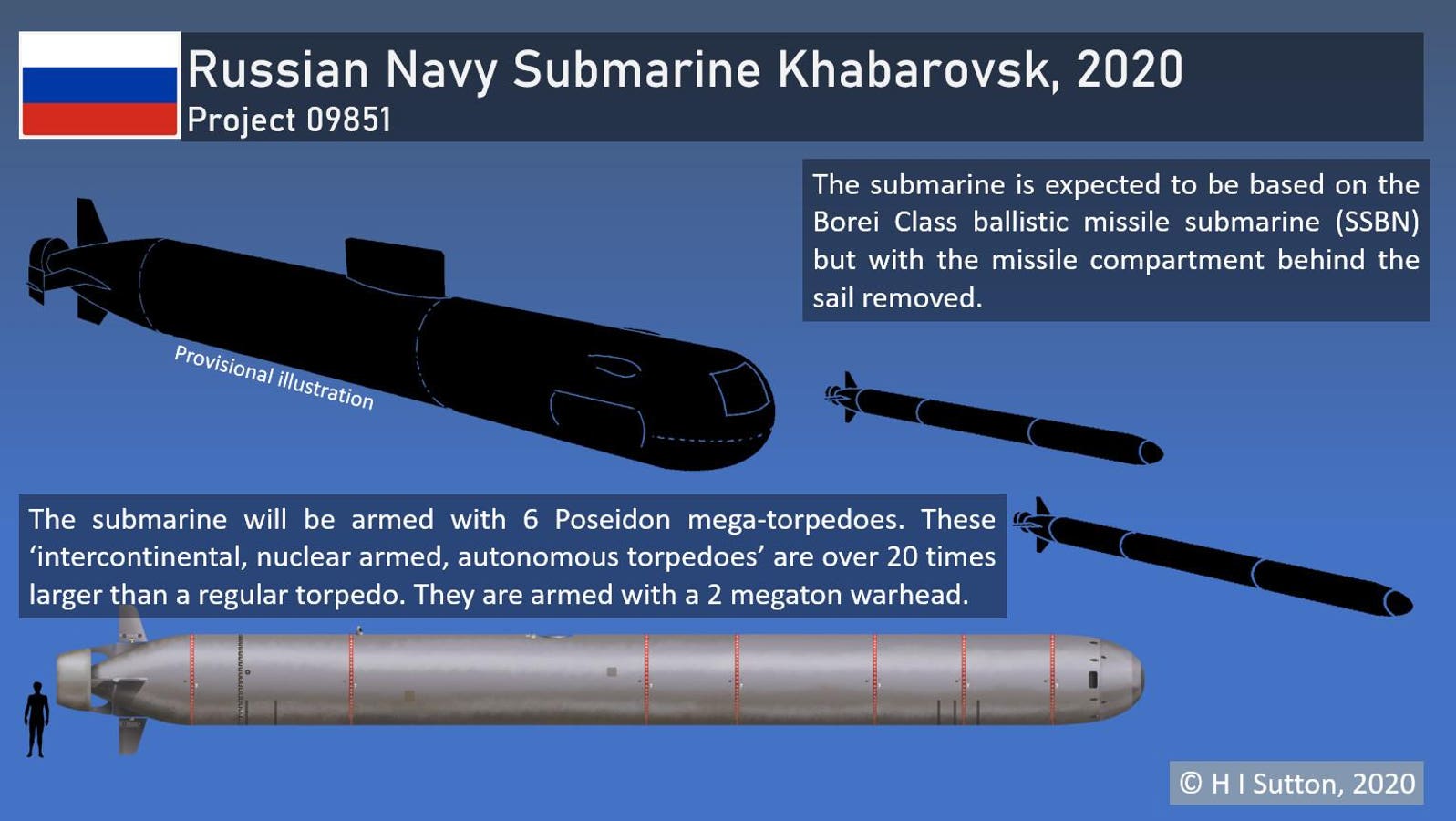 Russian Navy Submarine Khabarovsk, 2020
Project 09851

The submarine is expected to be based on the Borei Class ballistic missile submarine (SSBN) but with the missile compartment behind the sail removed.

Provisional illustration

The submarine will be armed with 6 Poseidon mega-torpedoes. These ‘intercontinental, nuclear armed, autonomous torpedoes’ are over 20 times larger than a regular torpedo. They are armed with a 2 megaton warhead.

© H I Sutton, 2020